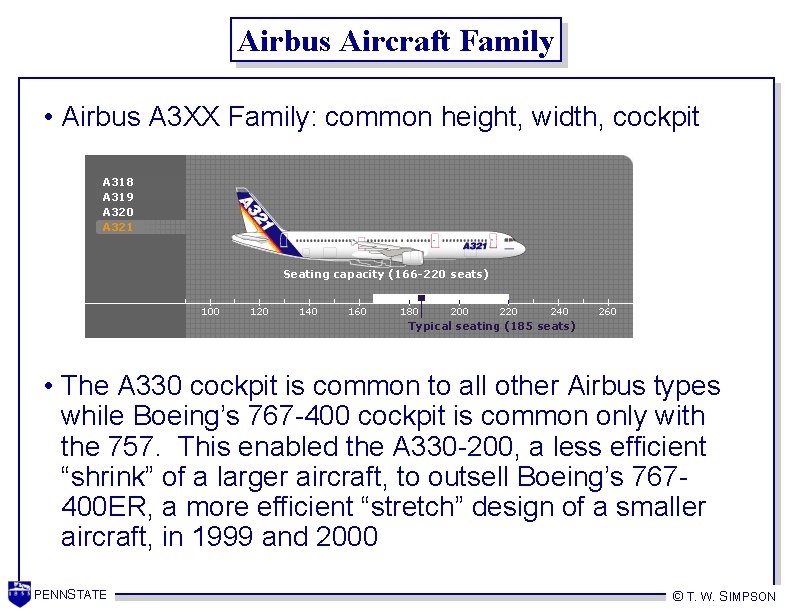 Airbus Aircraft Family

• Airbus A3XX Family: common height, width, cockpit

A318
A319
A320
A321

A321

A321

Seating capacity (166-220 seats)

100 120 140 160 180 200 220 240 260

Typical seating (185 seats)

• The A330 cockpit is common to all other Airbus types while Boeing's 767-400 cockpit is common only with the 757. This enabled the A330-200, a less efficient "shrink" of a larger aircraft, to outsell Boeing's 767-400ER, a more efficient "stretch" design of a smaller aircraft, in 1999 and 2000

PENNSTATE

© T. W. SIMPSON